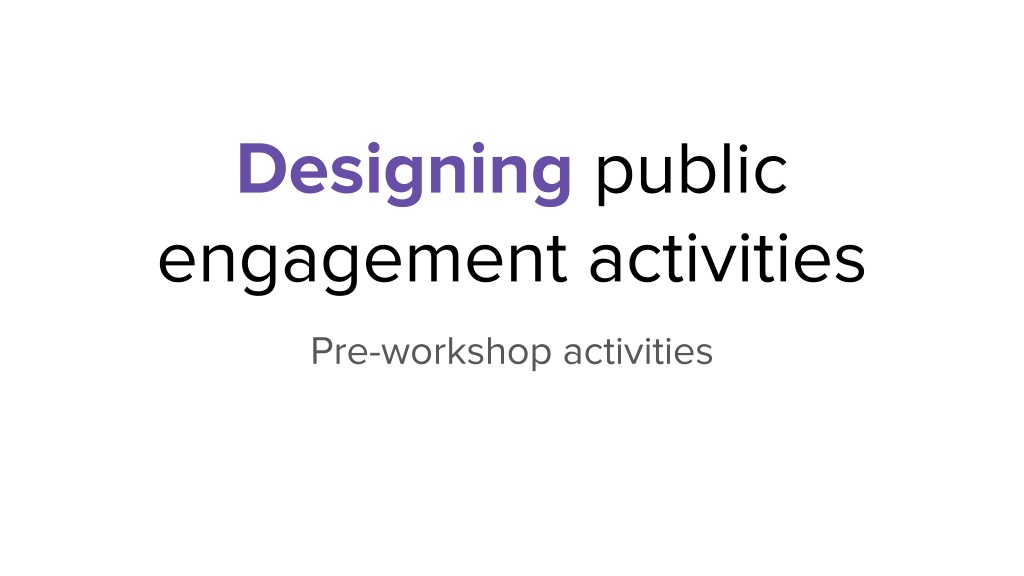 Designing public engagement activities

Pre-workshop activities